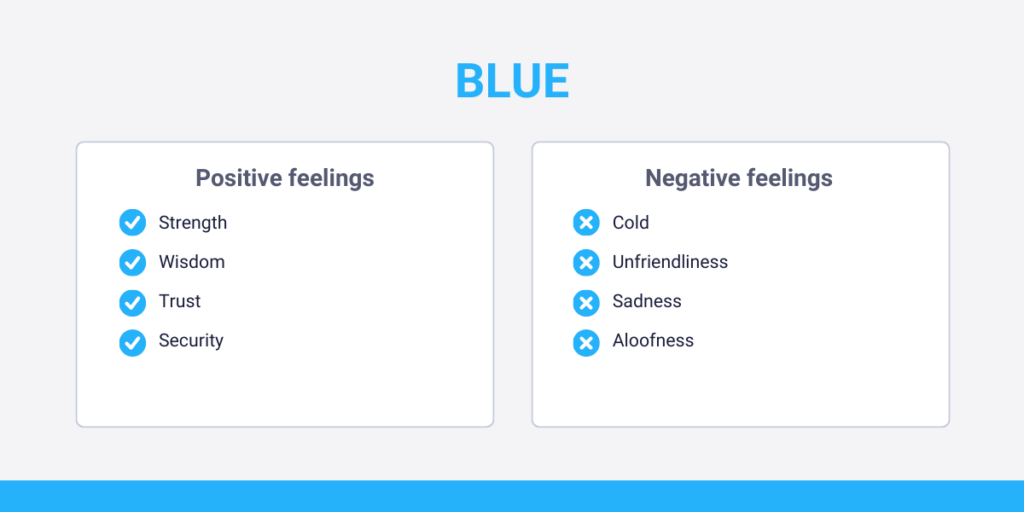 BLUE

Positive feelings

Strength
Wisdom
Trust
Security

Negative feelings

Cold
Unfriendliness
Sadness
Aloofness